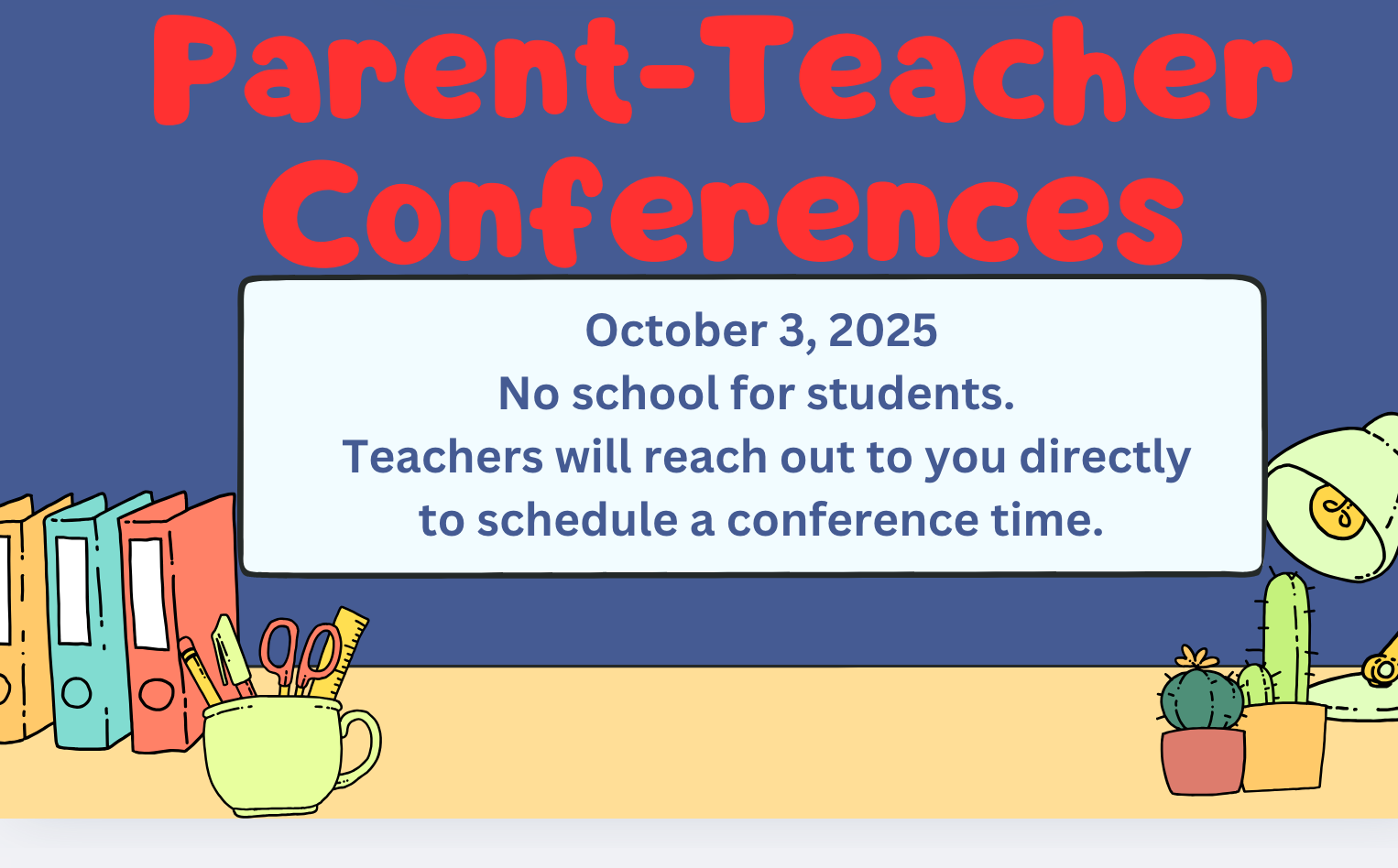 Parent-Teacher Conferences

October 3, 2025
No school for students.
Teachers will reach out to you directly to schedule a conference time.